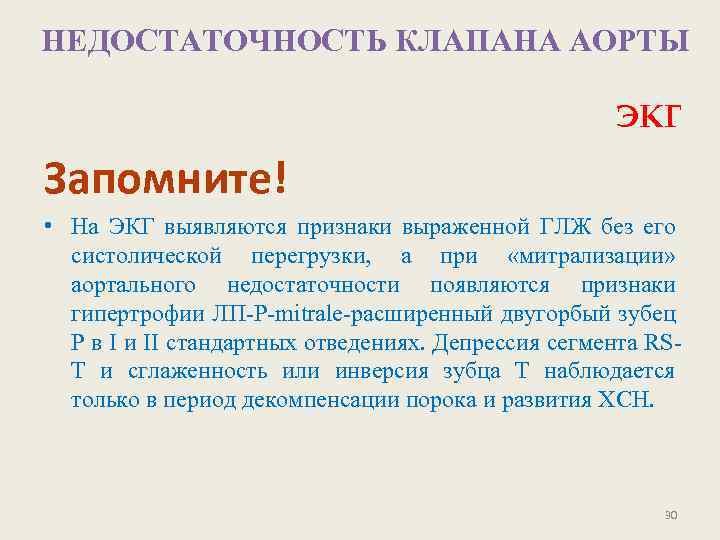 НЕДОСТАТОЧНОСТЬ КЛАПАНА АОРТЫ

ЭКГ

Запомните!

• На ЭКГ выявляются признаки выраженной ГЛЖ без его систолической перегрузки, а при «митрализации» аортального недостаточности появляются признаки гипертрофии ЛП-P-mitrale-расширенный двугорбый зубец Р в I и II стандартных отведениях. Депрессия сегмента RS-T и сглаженность или инверсия зубца Т наблюдается только в период декомпенсации порока и развития ХСН.

30